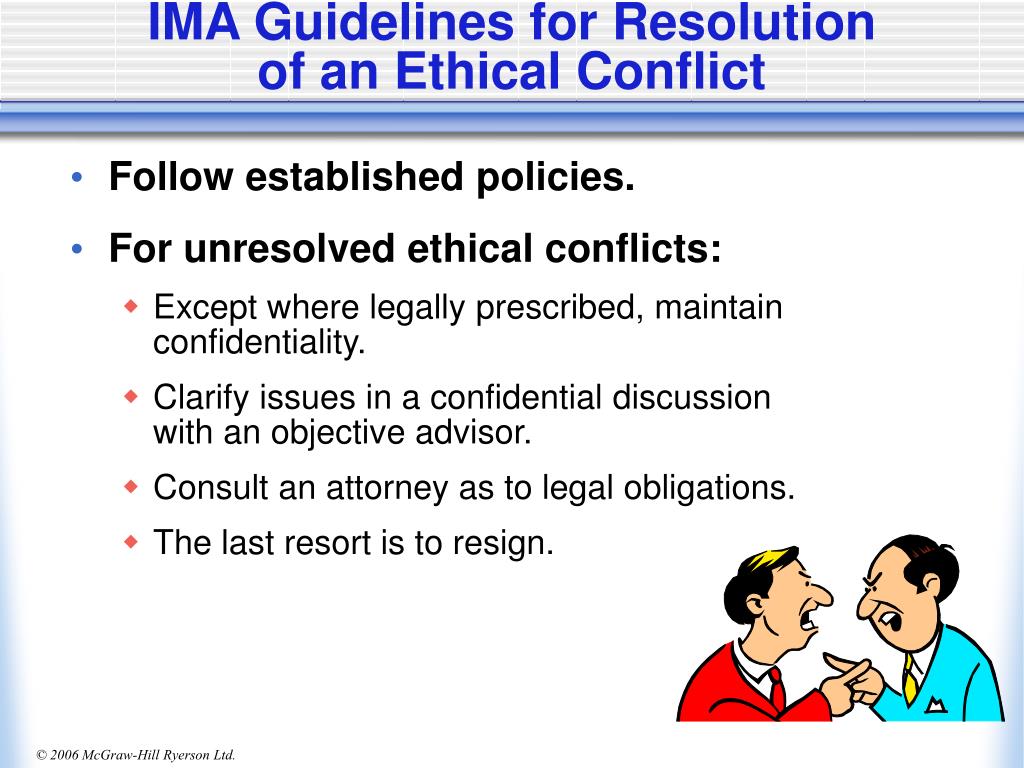 IMA Guidelines for Resolution of an Ethical Conflict

• Follow established policies.

• For unresolved ethical conflicts:

◆ Except where legally prescribed, maintain confidentiality.

◆ Clarify issues in a confidential discussion with an objective advisor.

◆ Consult an attorney as to legal obligations.

◆ The last resort is to resign.

© 2006 McGraw-Hill Ryerson Ltd.